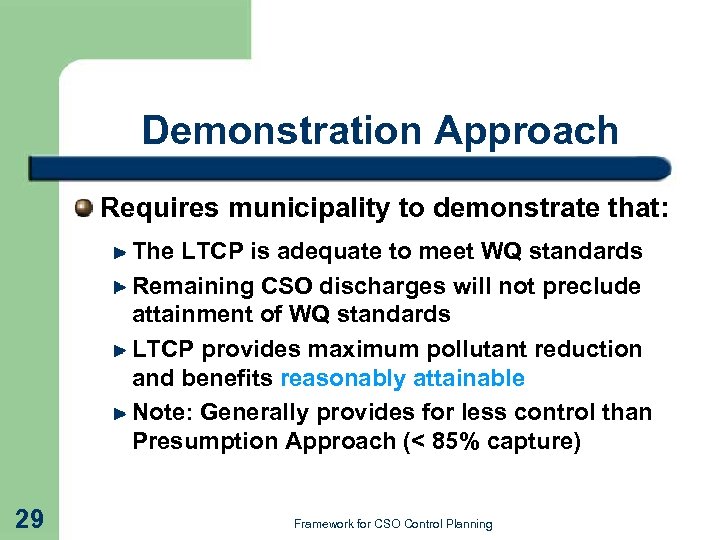 Demonstration Approach

Requires municipality to demonstrate that:

The LTCP is adequate to meet WQ standards

Remaining CSO discharges will not preclude attainment of WQ standards

LTCP provides maximum pollutant reduction and benefits reasonably attainable

Note: Generally provides for less control than Presumption Approach (< 85% capture)

29

Framework for CSO Control Planning